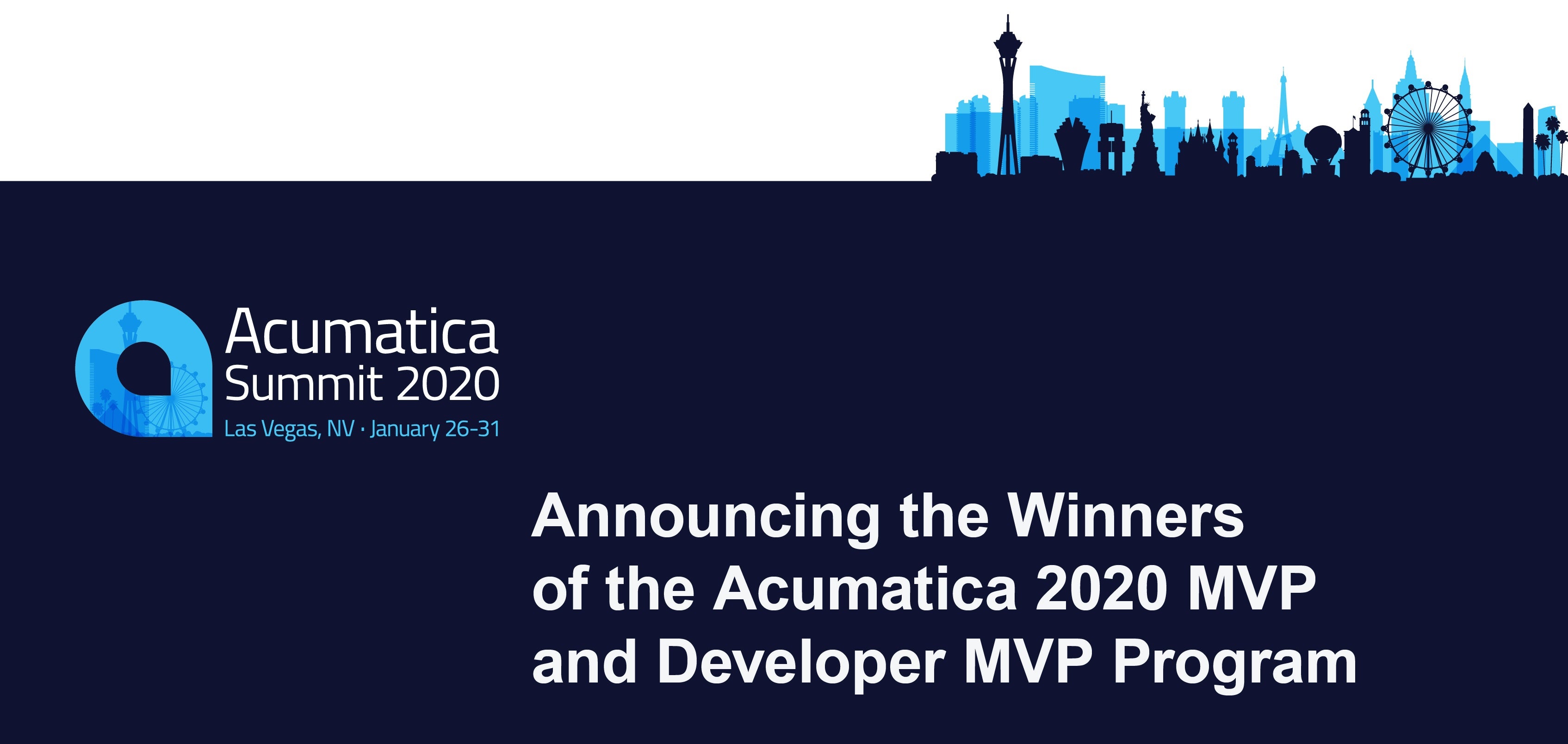 Acumatica
Summit 2020
Las Vegas, NV · January 26-31

Announcing the Winners of the Acumatica 2020 MVP and Developer MVP Program